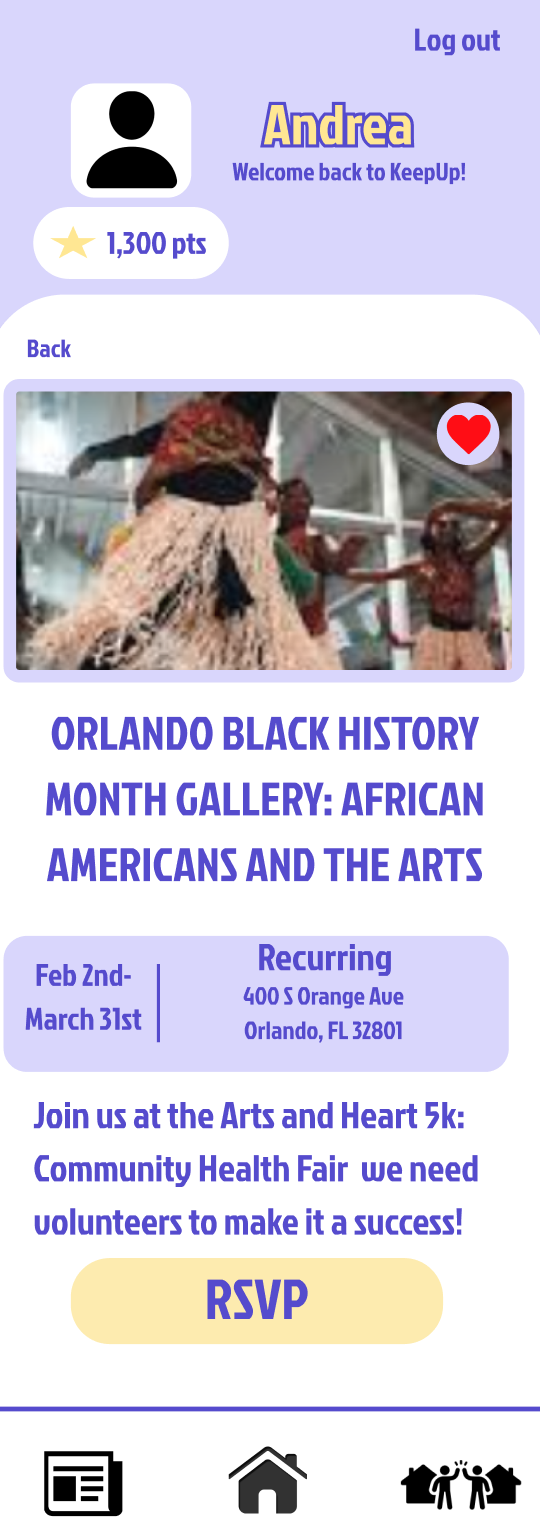 Log out

Andrea
Welcome back to KeepUp!

1,300 pts

Back

ORLANDO BLACK HISTORY MONTH GALLERY: AFRICAN AMERICANS AND THE ARTS

Feb 2nd- March 31st

Recurring
400 S Orange Ave
Orlando, FL 32801

Join us at the Arts and Heart 5k: Community Health Fair we need volunteers to make it a success!

RSVP